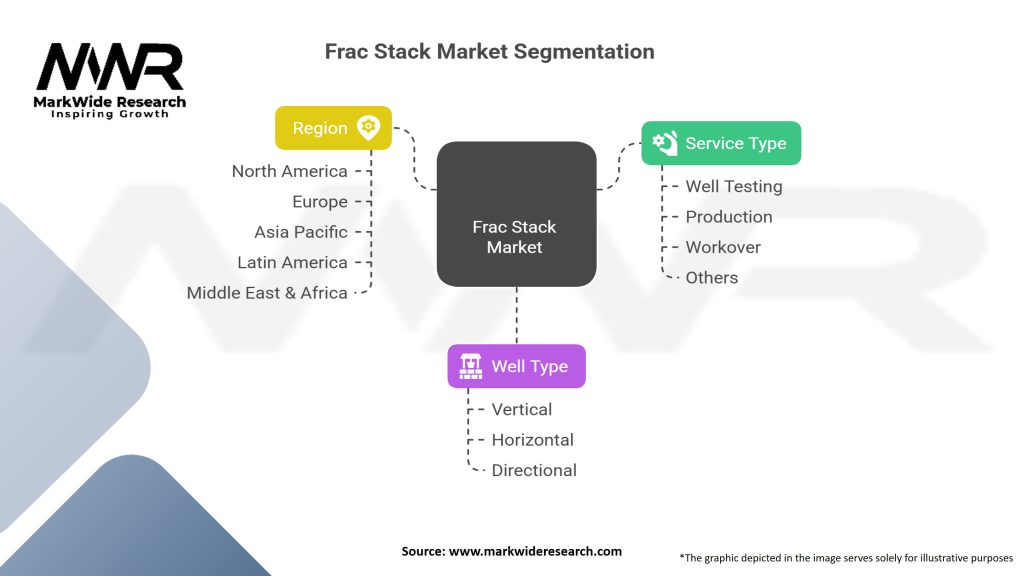 MWR
MarkWide Research
Inspiring Growth

Frac Stack Market Segmentation

Region
North America
Europe
Asia Pacific
Latin America
Middle East & Africa

Frac Stack Market

Service Type
Well Testing
Production
Workover
Others

Well Type
Vertical
Horizontal
Directional

Source: www.markwideresearch.com

*The graphic depicted in the image serves solely for illustrative purposes